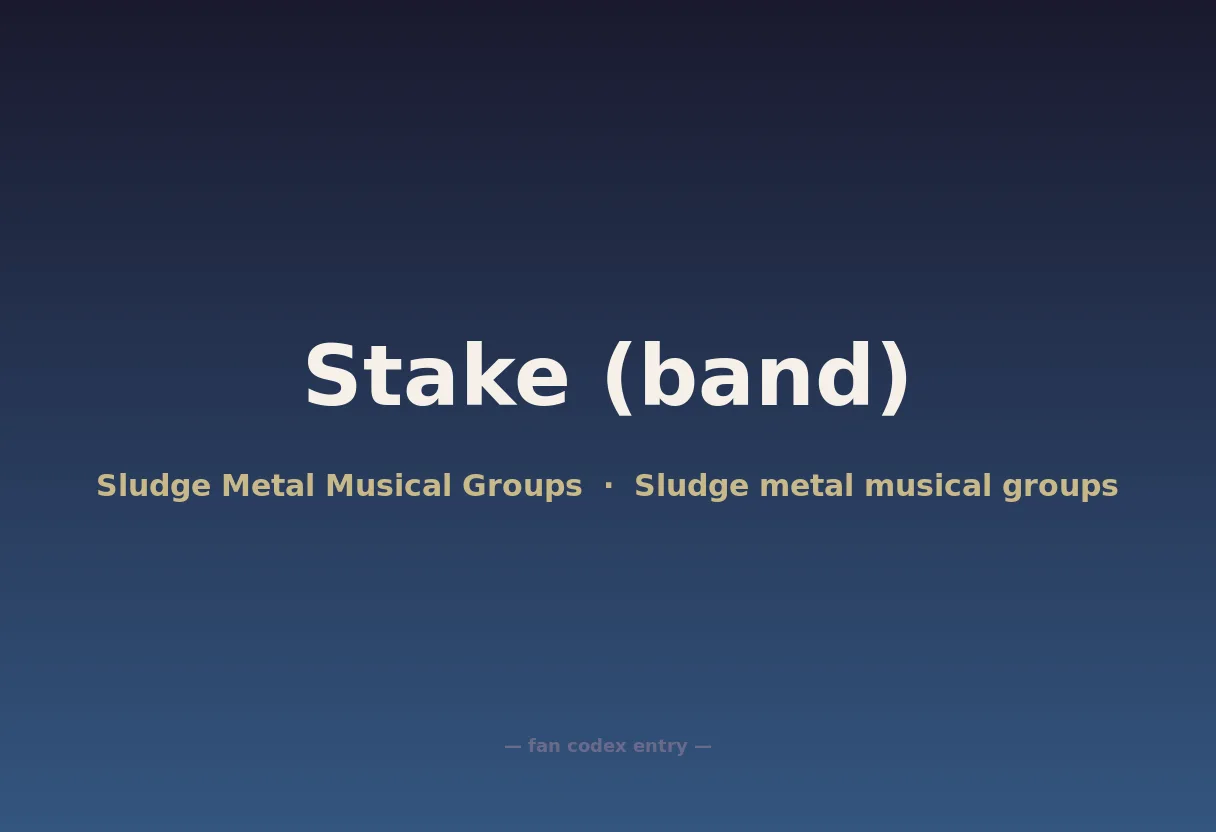 Stake (band)

Sludge Metal Musical Groups · Sludge metal musical groups

— fan codex entry —